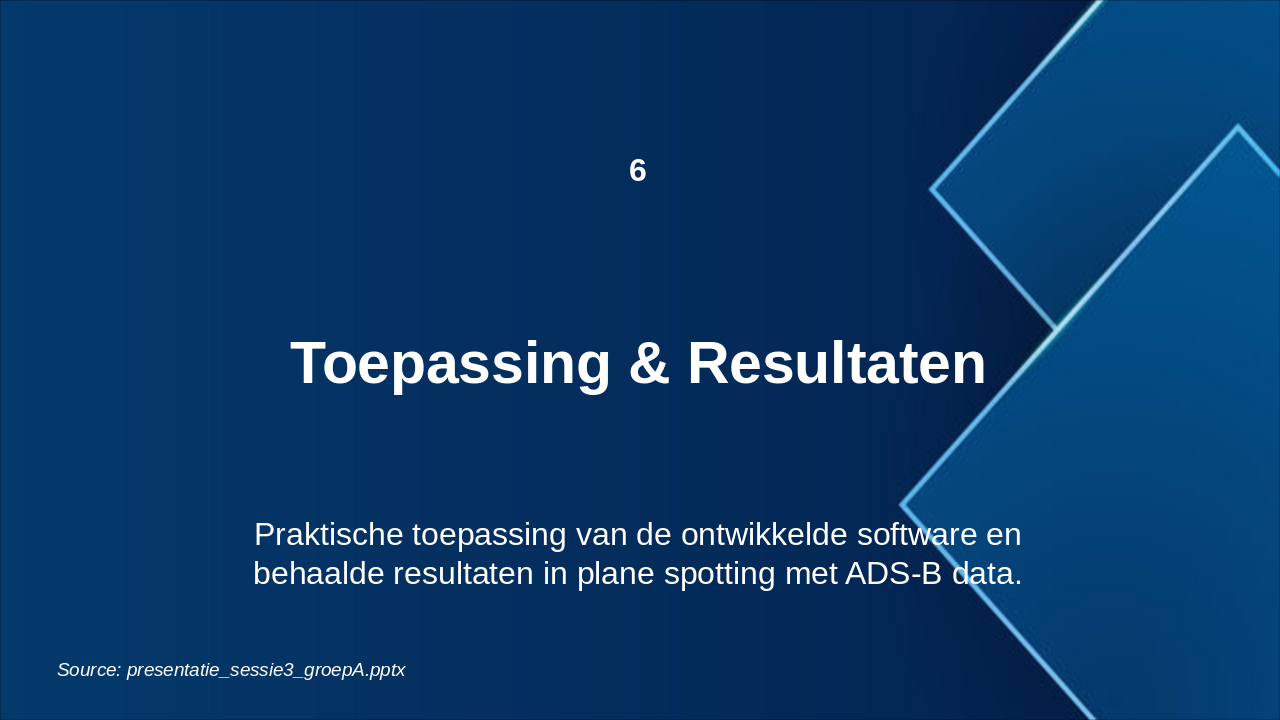 6

Toepassing & Resultaten

Praktische toepassing van de ontwikkelde software en behaalde resultaten in plane spotting met ADS-B data.

Source: presentatie_sessie3_groepA.pptx